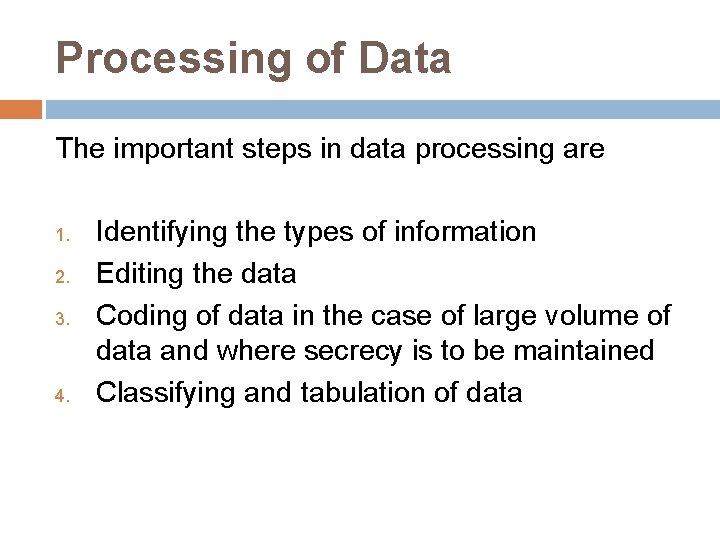 Processing of Data

The important steps in data processing are

1. Identifying the types of information
2. Editing the data
3. Coding of data in the case of large volume of data and where secrecy is to be maintained
4. Classifying and tabulation of data